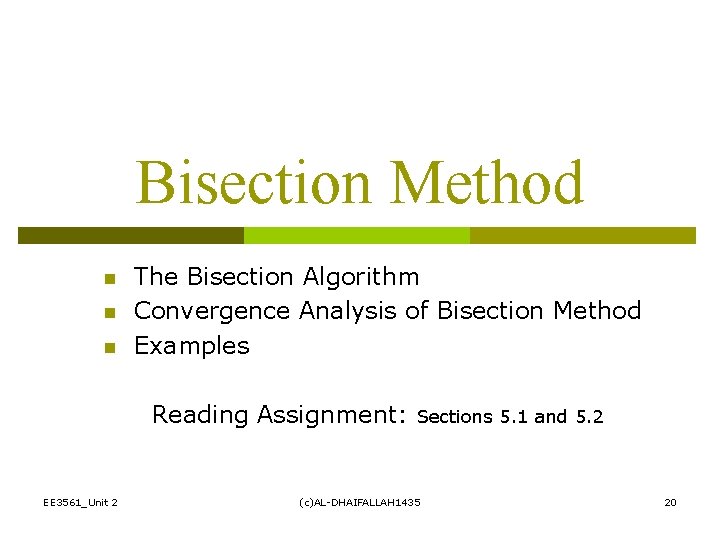 Bisection Method

- The Bisection Algorithm
- Convergence Analysis of Bisection Method
- Examples

Reading Assignment: Sections 5.1 and 5.2

EE3561_Unit 2

(c)AL-DHAIFALLAH1435

20